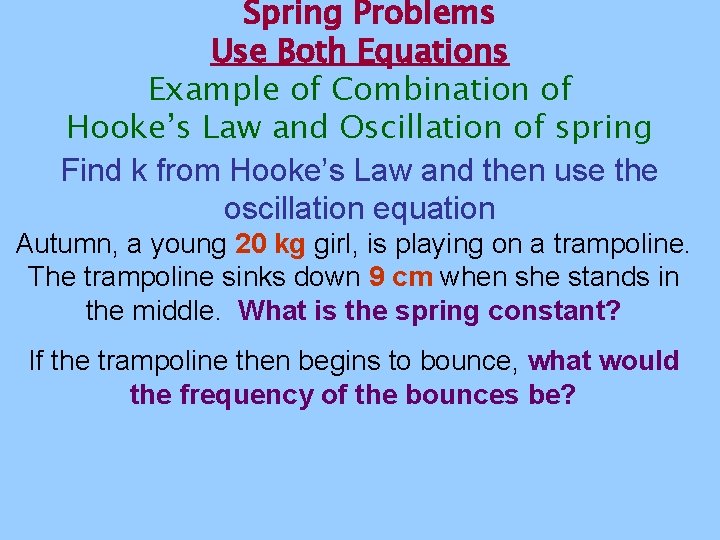 Spring Problems
Use Both Equations
Example of Combination of Hooke's Law and Oscillation of spring

Find k from Hooke's Law and then use the oscillation equation

Autumn, a young 20 kg girl, is playing on a trampoline. The trampoline sinks down 9 cm when she stands in the middle. What is the spring constant?

If the trampoline then begins to bounce, what would the frequency of the bounces be?